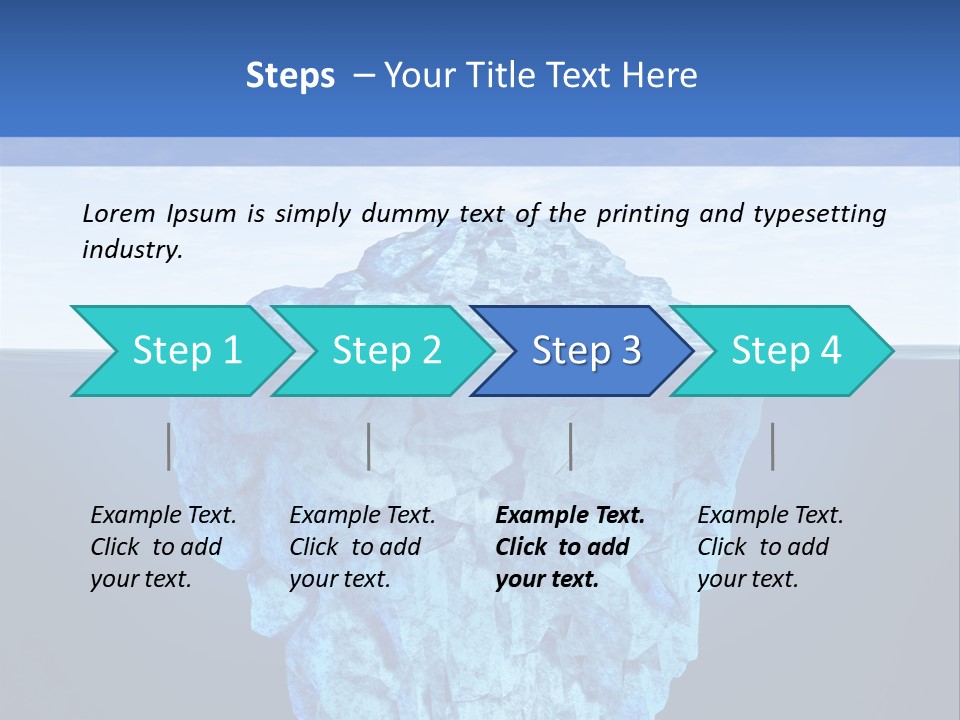 Steps – Your Title Text Here

Lorem Ipsum is simply dummy text of the printing and typesetting industry.

Step 1

Step 2

Step 3

Step 4

Example Text. Click to add your text.

Example Text. Click to add your text.

Example Text. Click to add your text.

Example Text. Click to add your text.